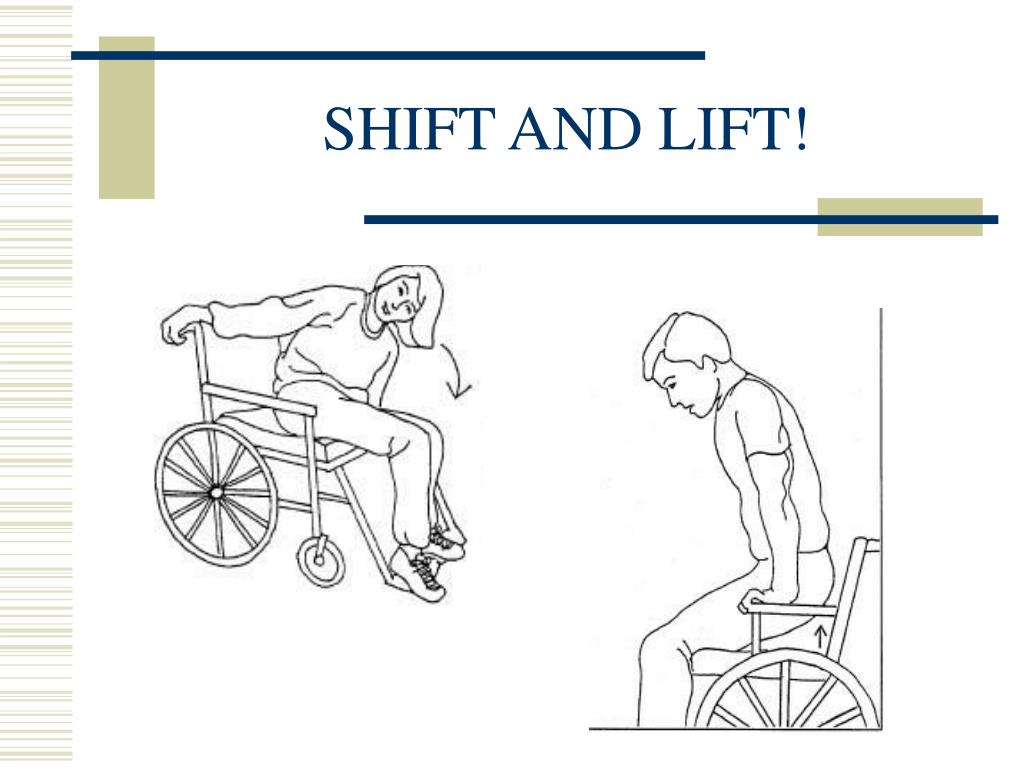 SHIFT AND LIFT!